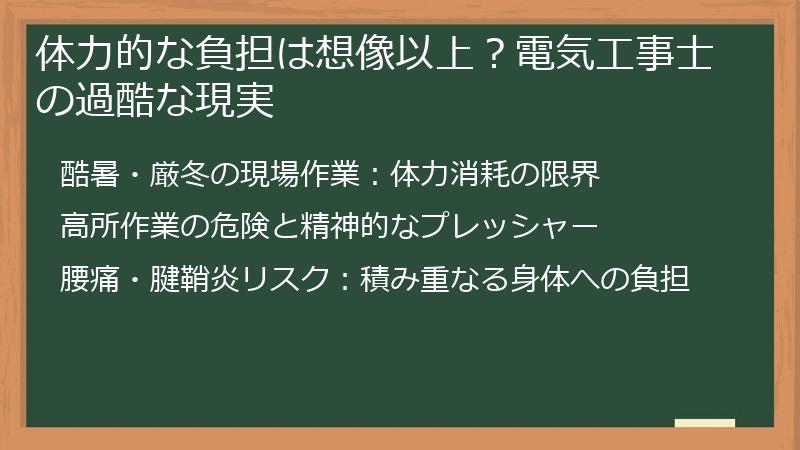 体力的な負担は想像以上？電気工事士の過酷な現実

酷暑・厳冬の現場作業：体力消耗の限界

高所作業の危険と精神的なプレッシャー

腰痛・腱鞘炎リスク：積み重なる身体への負担